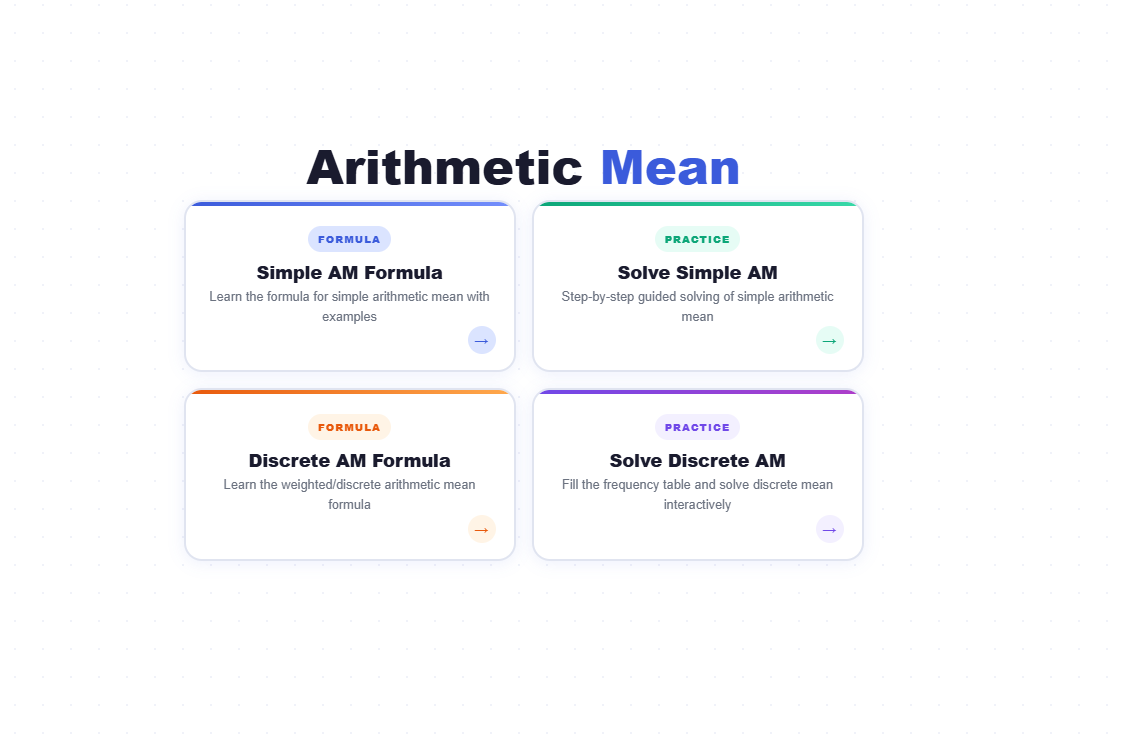 Arithmetic Mean

FORMULA

Simple AM Formula

Learn the formula for simple arithmetic mean with examples

→

PRACTICE

Solve Simple AM

Step-by-step guided solving of simple arithmetic mean

→

FORMULA

Discrete AM Formula

Learn the weighted/discrete arithmetic mean formula

→

PRACTICE

Solve Discrete AM

Fill the frequency table and solve discrete mean interactively

→